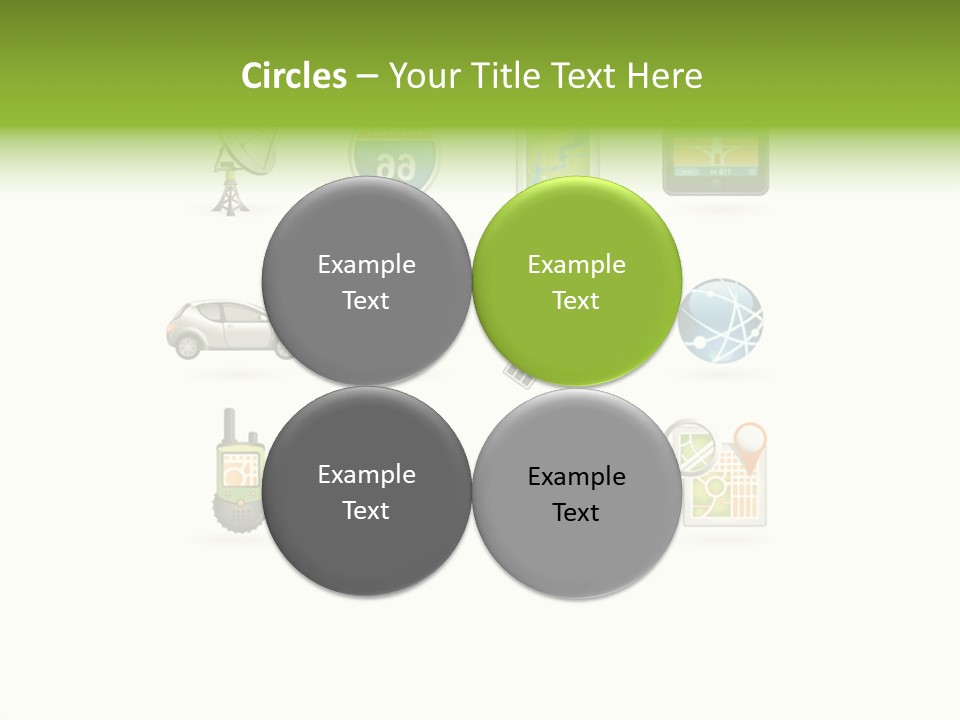 Circles – Your Title Text Here

Example Text

Example Text

Example Text

Example Text